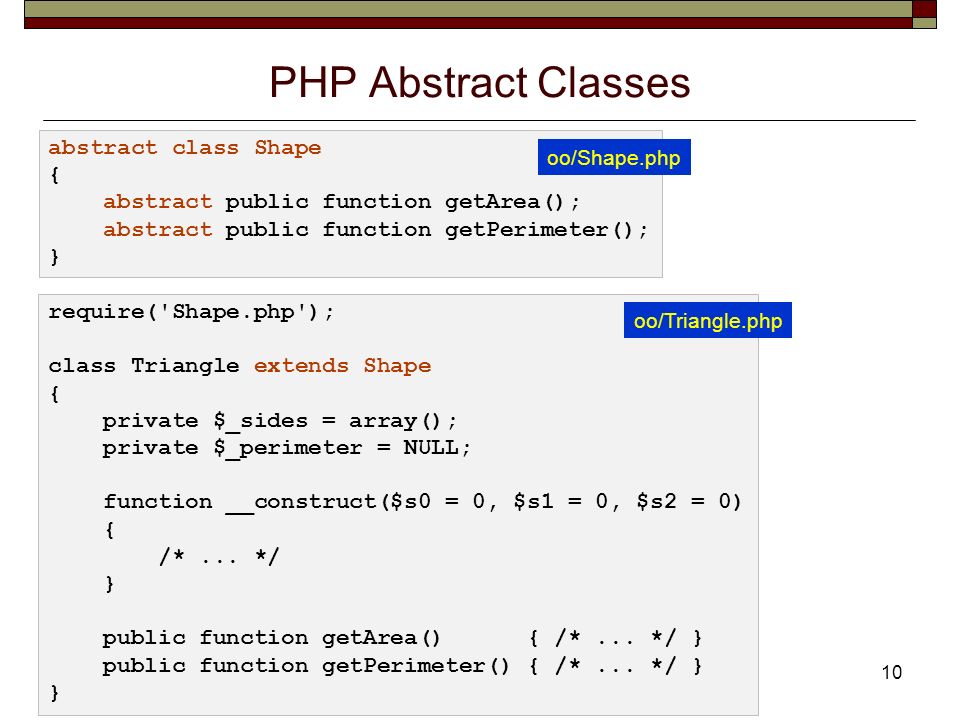 PHP Abstract Classes

abstract class Shape
{
    abstract public function getArea();
    abstract public function getPerimeter();
}

oo/Shape.php

require('Shape.php');

class Triangle extends Shape
{
    private $_sides = array();
    private $_perimeter = NULL;

    function __construct($s0 = 0, $s1 = 0, $s2 = 0)
    {
        /* ... */
    }

    public function getArea()      { /* ... */ }
    public function getPerimeter() { /* ... */ }
}

oo/Triangle.php

10